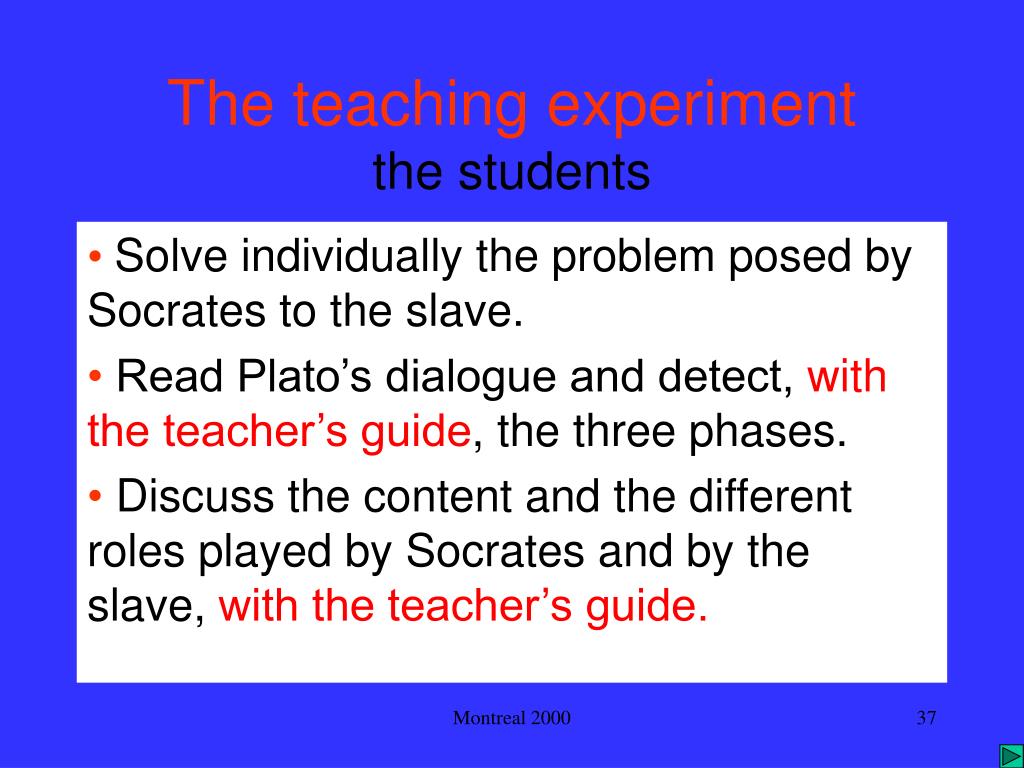 The teaching experiment
the students

• Solve individually the problem posed by Socrates to the slave.

• Read Plato’s dialogue and detect, with the teacher’s guide, the three phases.

• Discuss the content and the different roles played by Socrates and by the slave, with the teacher’s guide.

Montreal 2000

37